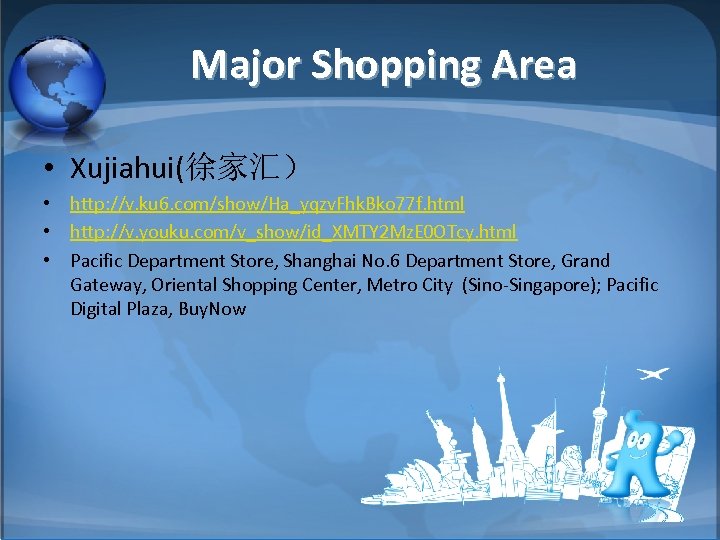 Major Shopping Area

• Xujiahui(徐家汇）

• http://v.ku6.com/show/Ha_yqzvFhkBko77f.html

• http://v.youku.com/v_show/id_XMTY2MzE0OTcy.html

• Pacific Department Store, Shanghai No.6 Department Store, Grand Gateway, Oriental Shopping Center, Metro City (Sino-Singapore); Pacific Digital Plaza, BuyNow